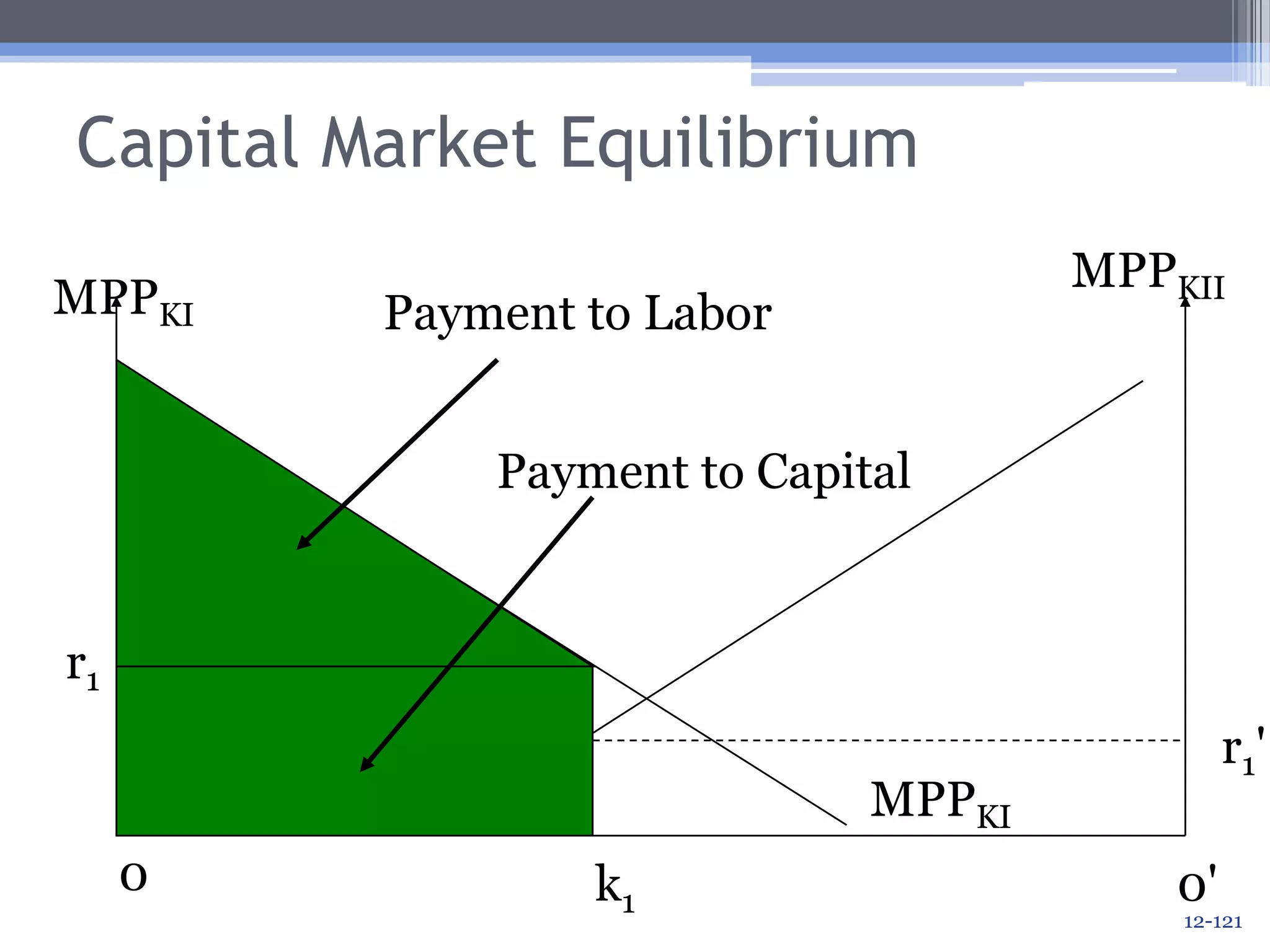 Capital Market Equilibrium

$MPP_{KI}$

Payment to Labor

$MPP_{KII}$

Payment to Capital

$r_1$

$r_1'$

$MPP_{KI}$

o

$k_1$

o'

12-121